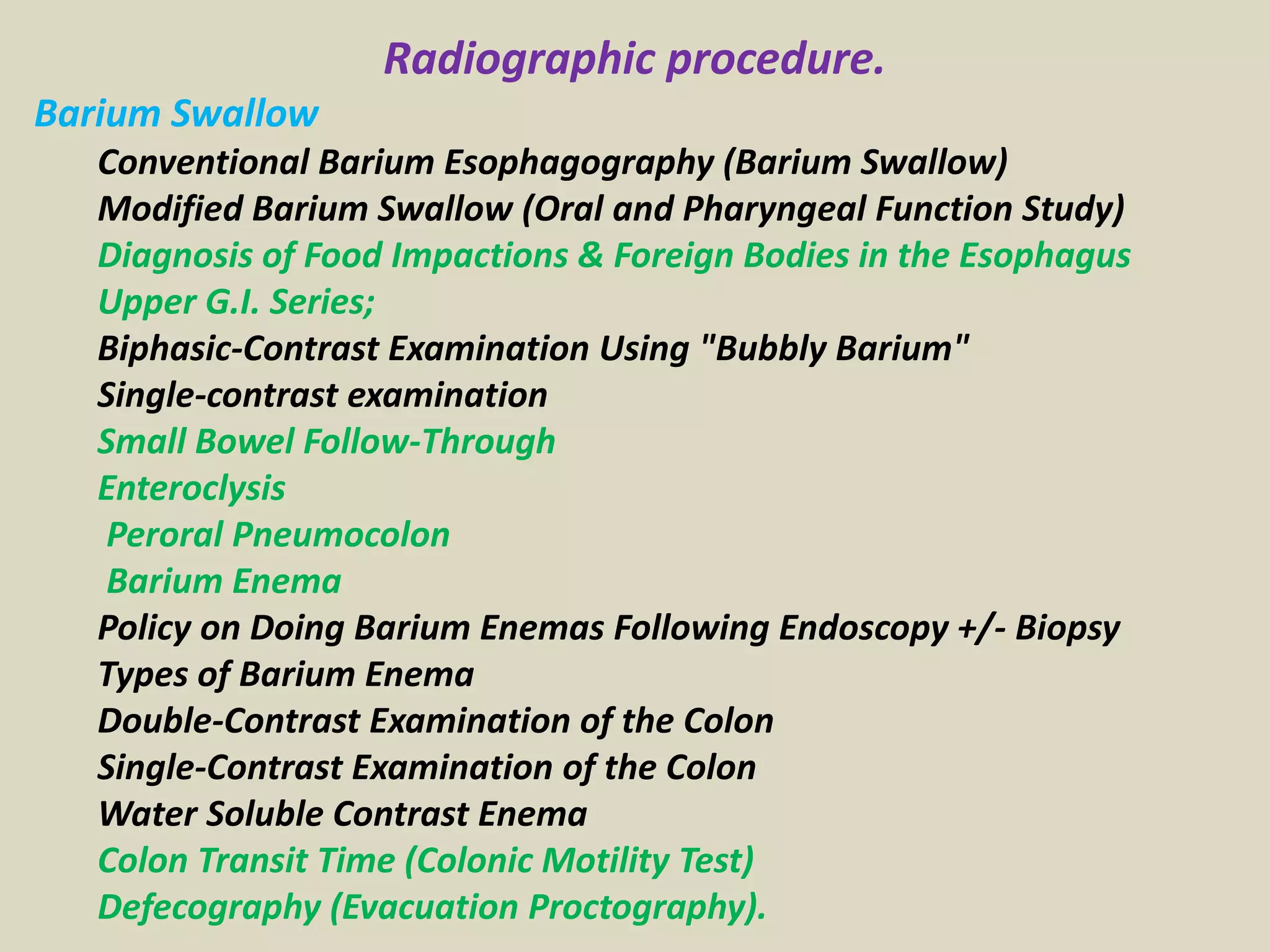 Radiographic procedure.

Barium Swallow

Conventional Barium Esophagography (Barium Swallow)

Modified Barium Swallow (Oral and Pharyngeal Function Study)

Diagnosis of Food Impactions & Foreign Bodies in the Esophagus

Upper G.I. Series;

Biphasic-Contrast Examination Using "Bubbly Barium"

Single-contrast examination

Small Bowel Follow-Through

Enteroclysis

Peroral Pneumocolon

Barium Enema

Policy on Doing Barium Enemas Following Endoscopy +/- Biopsy

Types of Barium Enema

Double-Contrast Examination of the Colon

Single-Contrast Examination of the Colon

Water Soluble Contrast Enema

Colon Transit Time (Colonic Motility Test)

Defecography (Evacuation Proctography).